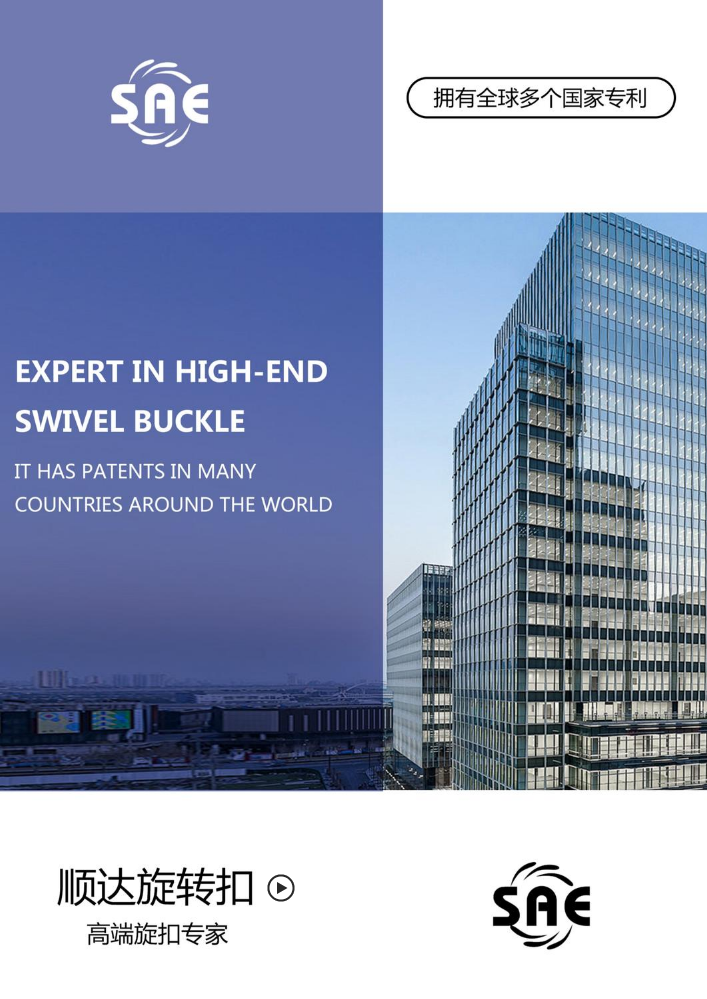 SAE

拥有全球多个国家专利

EXPERT IN HIGH-END SWIVEL BUCKLE

IT HAS PATENTS IN MANY COUNTRIES AROUND THE WORLD

顺达旋转扣

高端旋扣专家

SAE